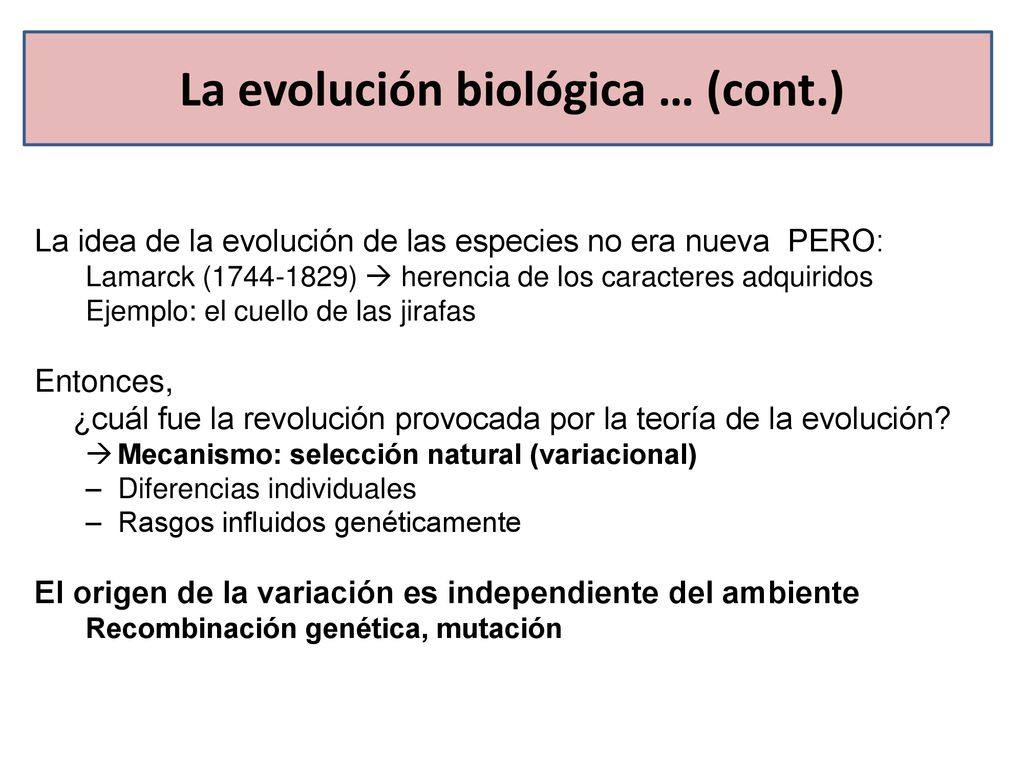 La evolución biológica … (cont.)

La idea de la evolución de las especies no era nueva PERO:
Lamarck (1744-1829) → herencia de los caracteres adquiridos
Ejemplo: el cuello de las jirafas

Entonces,
¿cuál fue la revolución provocada por la teoría de la evolución?
→ Mecanismo: selección natural (variacional)
– Diferencias individuales
– Rasgos influidos genéticamente

El origen de la variación es independiente del ambiente
Recombinación genética, mutación